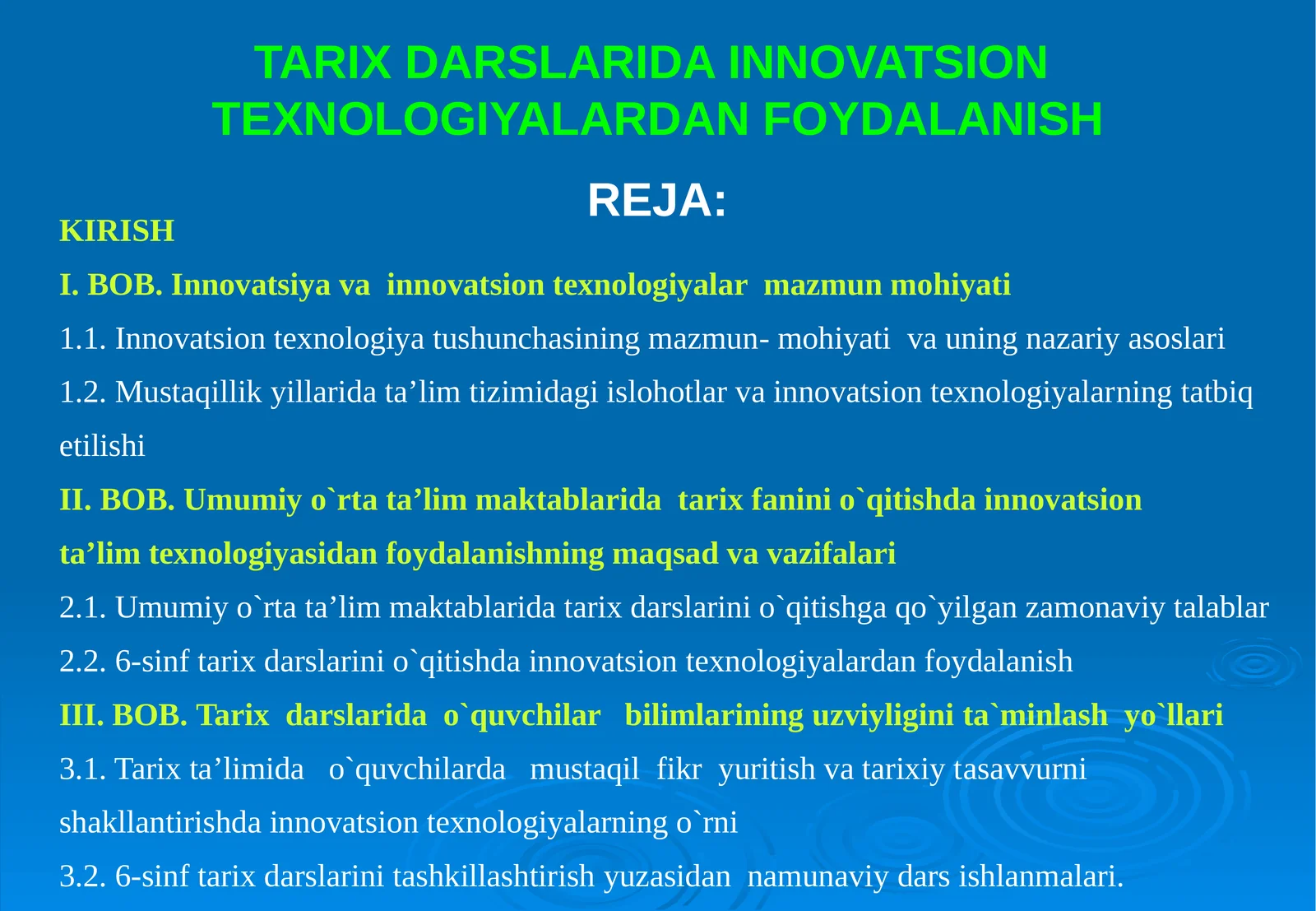 TARIX DARSLARIDA INNOVATSION TEXNOLOGIYALARDAN FOYDALANISH

REJA:

KIRISH

I. BOB. Innovatsiya va innovatsion texnologiyalar mazmun mohiyati

1.1. Innovatsion texnologiya tushunchasining mazmun- mohiyati va uning nazariy asoslari

1.2. Mustaqillik yillarida ta’lim tizimidagi islohotlar va innovatsion texnologiyalarning tatbiq etilishi

II. BOB. Umumiy o`rta ta’lim maktablarida tarix fanini o`qitishda innovatsion ta’lim texnologiyasidan foydalanishning maqsad va vazifalari

2.1. Umumiy o`rta ta’lim maktablarida tarix darslarini o`qitishga qo`yilgan zamonaviy talablar

2.2. 6-sinf tarix darslarini o`qitishda innovatsion texnologiyalardan foydalanish

III. BOB. Tarix darslarida o`quvchilar bilimlarining uzviyligini ta`minlash yo`llari

3.1. Tarix ta’limida o`quvchilarda mustaqil fikr yuritish va tarixiy tasavvurni shakllantirishda innovatsion texnologiyalarning o`rni

3.2. 6-sinf tarix darslarini tashkillashtirish yuzasidan namunaviy dars ishlanmalari.